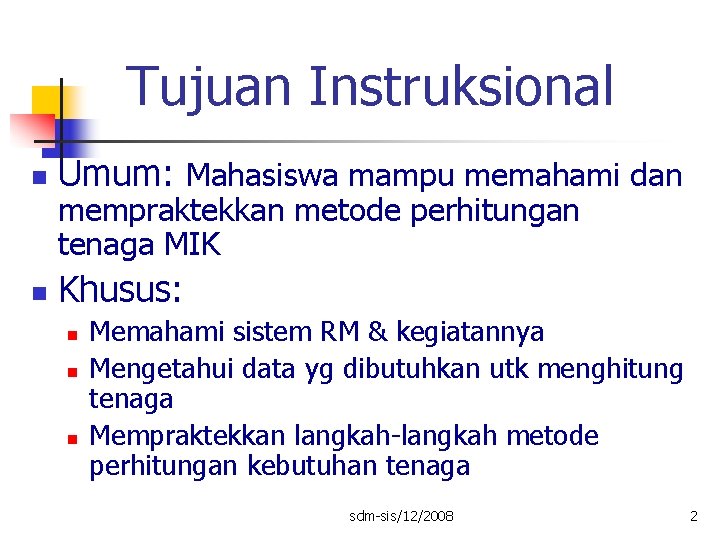 Tujuan Instruksional

Umum: Mahasiswa mampu memahami dan mempraktekkan metode perhitungan tenaga MIK

Khusus:

Memahami sistem RM & kegiatannya

Mengetahui data yg dibutuhkan utk menghitung tenaga

Mempraktekkan langkah-langkah metode perhitungan kebutuhan tenaga

sdm-sis/12/2008

2